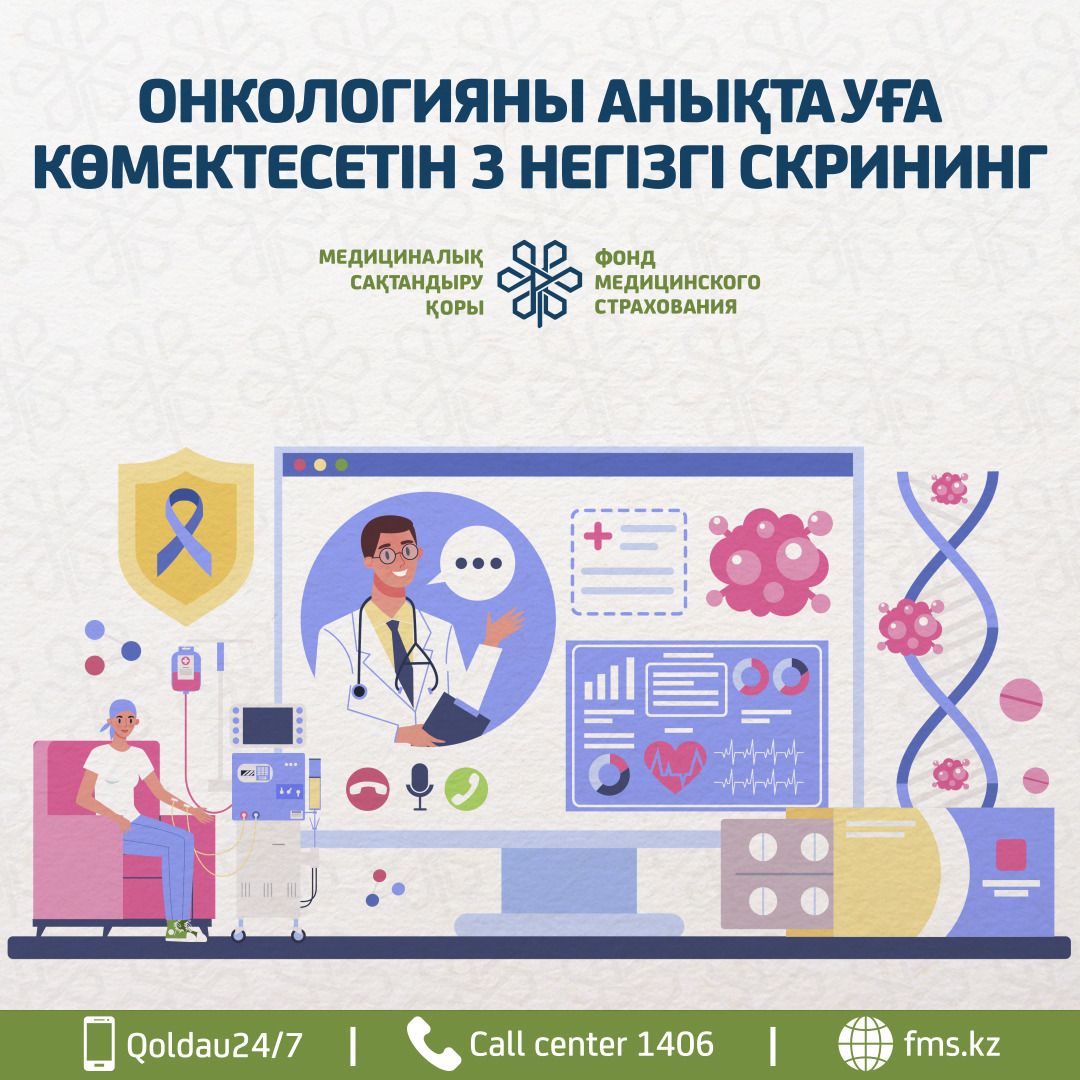 ОНКОЛОГИЯНЫ АНЫҚТАУҒА КӨМЕКТЕСЕТІН 3 НЕГІЗГІ СКРИНИНГ

МЕДИЦИНАЛЫҚ САҚТАНДЫРУ ҚОРЫ

ФОНД МЕДИЦИНСКОГО СТРАХОВАНИЯ

Qoldau24/7 | Call center 1406 | fms.kz